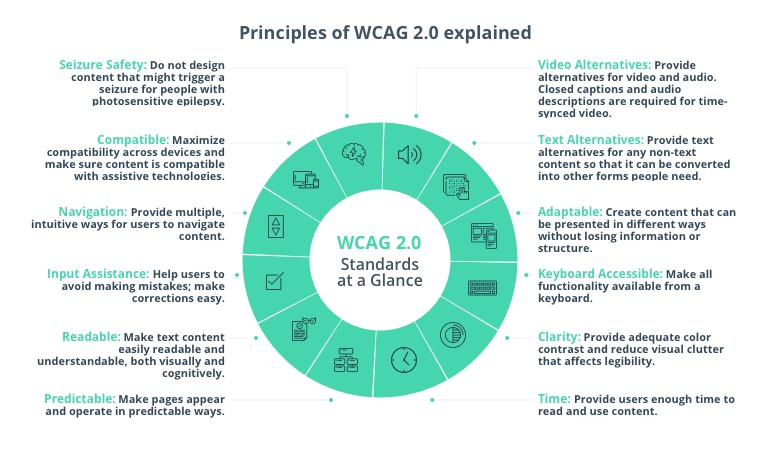 Principles of WCAG 2.0 explained

Seizure Safety: Do not design content that might trigger a seizure for people with photosensitive epilepsy.

Compatible: Maximize compatibility across devices and make sure content is compatible with assistive technologies.

Navigation: Provide multiple, intuitive ways for users to navigate content.

Input Assistance: Help users to avoid making mistakes; make corrections easy.

Readable: Make text content easily readable and understandable, both visually and cognitively.

Predictable: Make pages appear and operate in predictable ways.

WCAG 2.0
Standards at a Glance

Video Alternatives: Provide alternatives for video and audio. Closed captions and audio descriptions are required for time-synced video.

Text Alternatives: Provide text alternatives for any non-text content so that it can be converted into other forms people need.

Adaptable: Create content that can be presented in different ways without losing information or structure.

Keyboard Accessible: Make all functionality available from a keyboard.

Clarity: Provide adequate color contrast and reduce visual clutter that affects legibility.

Time: Provide users enough time to read and use content.